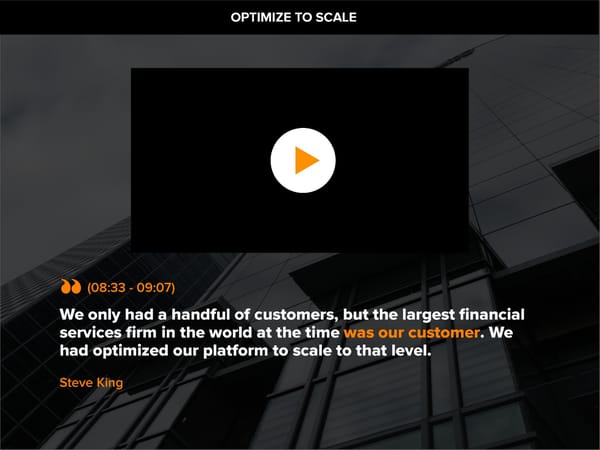 OPTIMIZE TO SCALE

(08:33 - 09:07)

We only had a handful of customers, but the largest financial services firm in the world at the time was our customer. We had optimized our platform to scale to that level.

Steve King